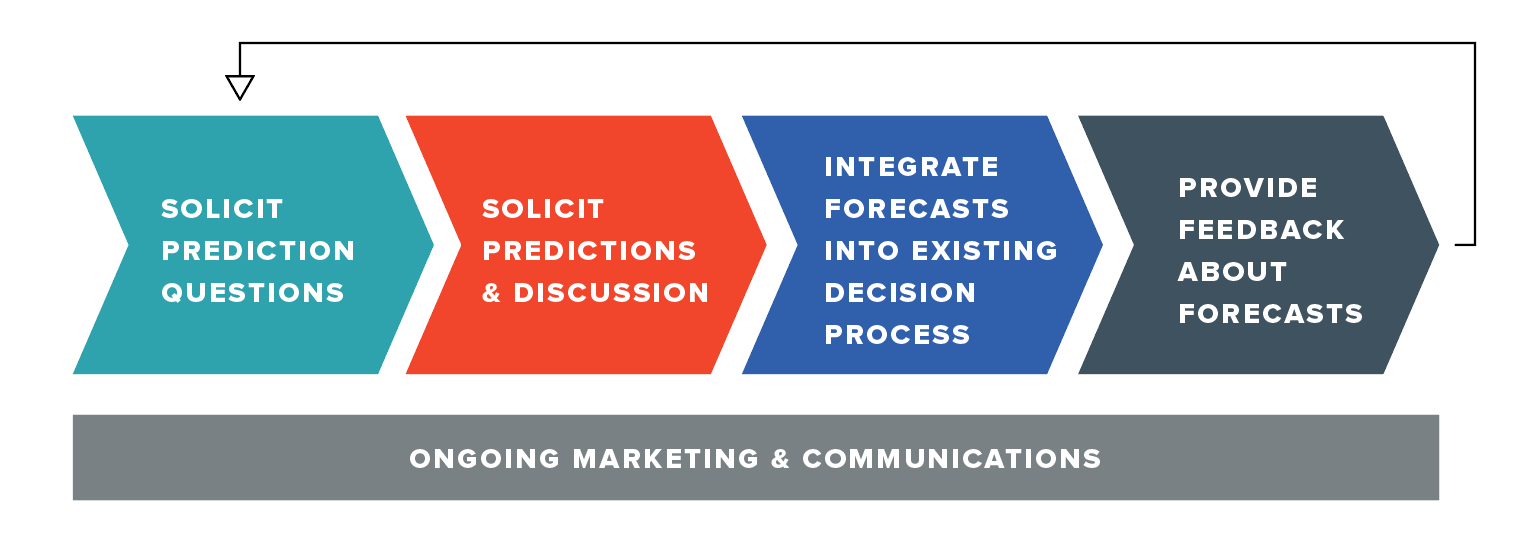 SOLICIT PREDICTION QUESTIONS

SOLICIT PREDICTIONS & DISCUSSION

INTEGRATE FORECASTS INTO EXISTING DECISION PROCESS

PROVIDE FEEDBACK ABOUT FORECASTS

ONGOING MARKETING & COMMUNICATIONS